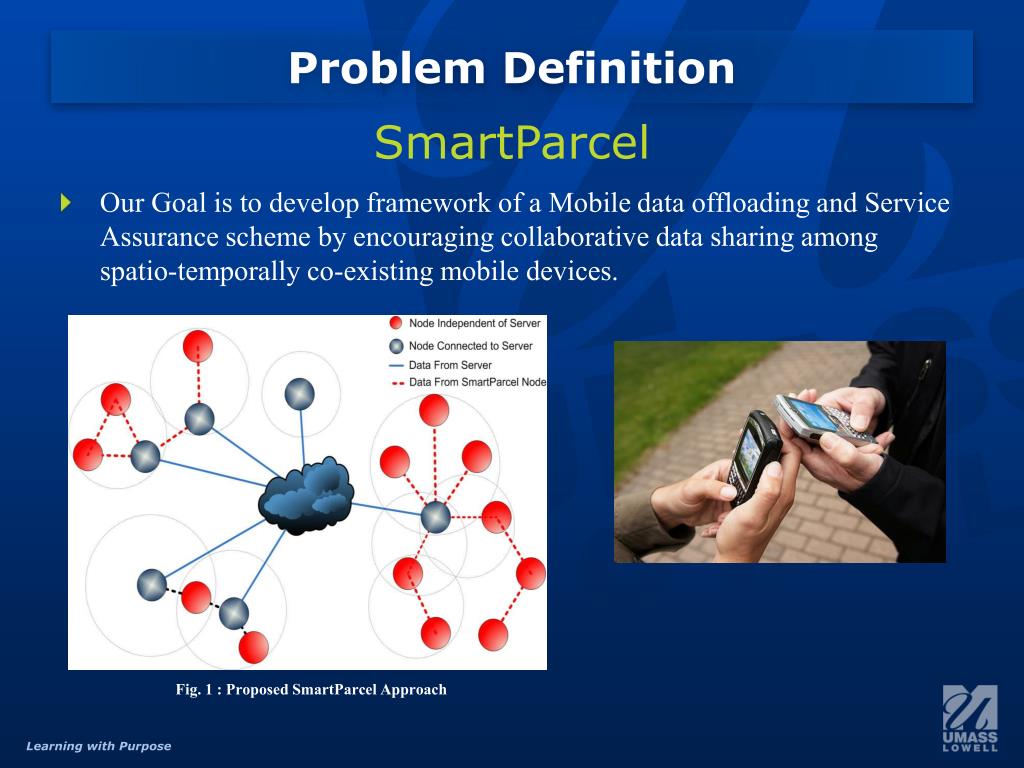 Problem Definition

SmartParcel

Our Goal is to develop framework of a Mobile data offloading and Service Assurance scheme by encouraging collaborative data sharing among spatio-temporally co-existing mobile devices.

Node Independent of Server
Node Connected to Server
Data From Server
Data From SmartParcel Node

Fig. 1 : Proposed SmartParcel Approach

Learning with Purpose

UMASS LOWELL